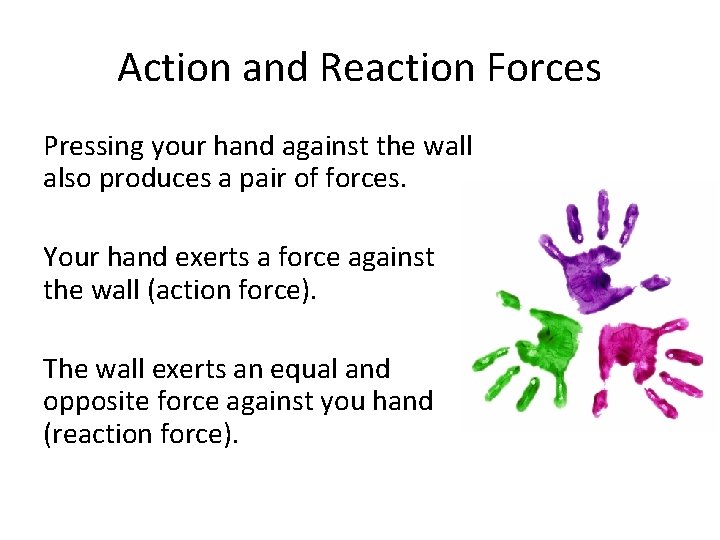 Action and Reaction Forces

Pressing your hand against the wall also produces a pair of forces.

Your hand exerts a force against the wall (action force).

The wall exerts an equal and opposite force against you hand (reaction force).